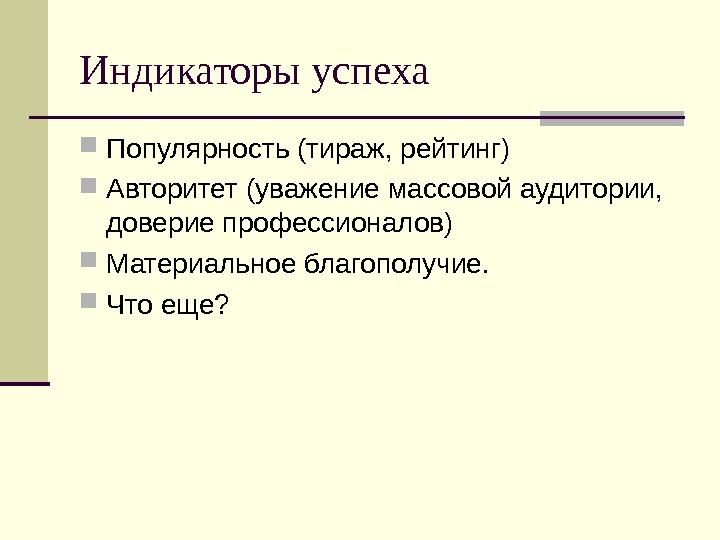 Индикаторы успеха

Популярность (тираж, рейтинг)

Авторитет (уважение массовой аудитории, доверие профессионалов)

Материальное благополучие.

Что еще?